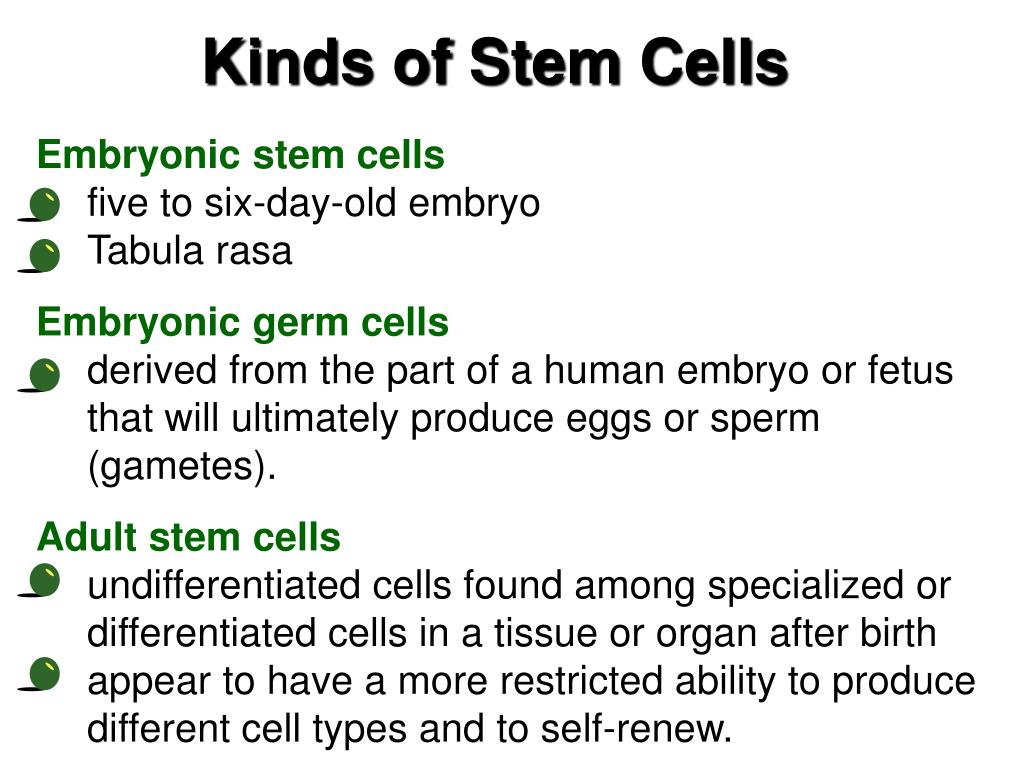 Kinds of Stem Cells

Embryonic stem cells
five to six-day-old embryo
Tabula rasa

Embryonic germ cells
derived from the part of a human embryo or fetus that will ultimately produce eggs or sperm (gametes).

Adult stem cells
undifferentiated cells found among specialized or differentiated cells in a tissue or organ after birth
appear to have a more restricted ability to produce different cell types and to self-renew.